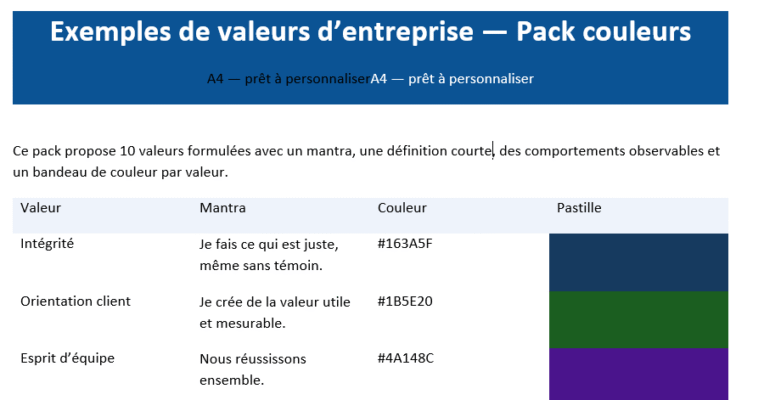 Exemples de valeurs d’entreprise — Pack couleurs

A4 — prêt à personnaliserA4 — prêt à personnaliser

Ce pack propose 10 valeurs formulées avec un mantra, une définition courte, des comportements observables et un bandeau de couleur par valeur.

| Valeur | Mantra | Couleur | Pastille |
|---|---|---|---|
| Intégrité | Je fais ce qui est juste, même sans témoin. | #163A5F | |
| Orientation client | Je crée de la valeur utile et mesurable. | #1B5E20 | |
| Esprit d’équipe | Nous réussissons ensemble. | #4A148C | |